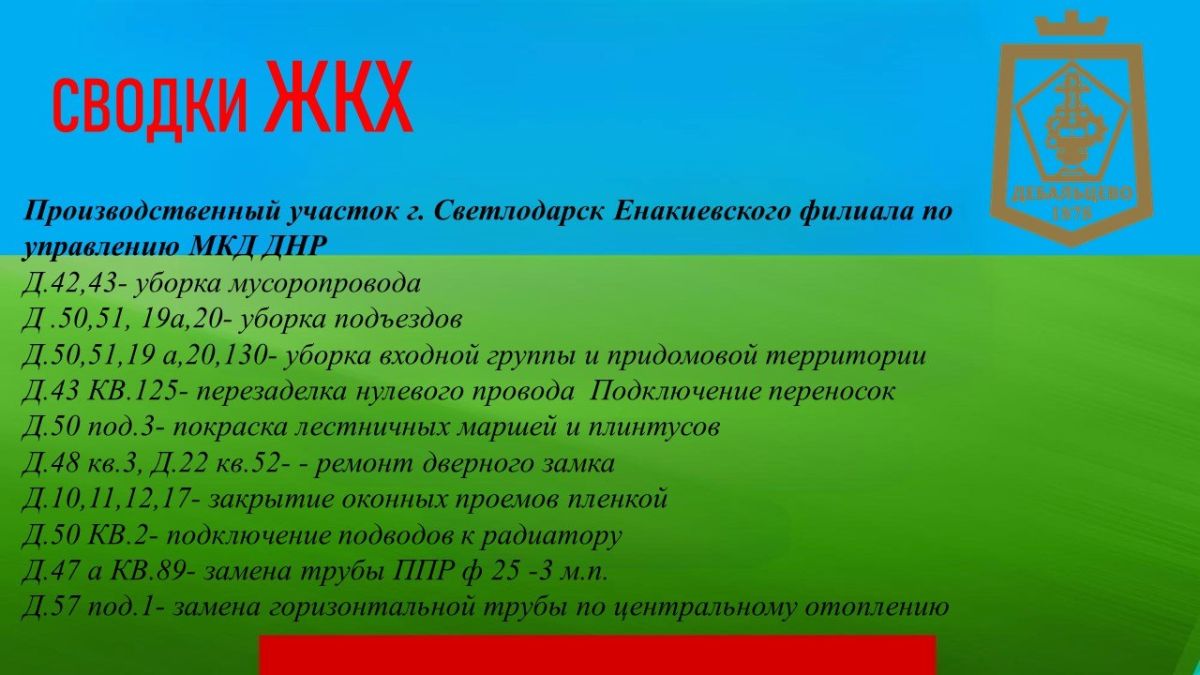 СВОДКИ ЖКХ

ДЕБАЛЬЦЕВО
1878

Производственный участок г. Светлодарск Енакиевского филиала по управлению МКД ДНР
Д.42,43- уборка мусоропровода
Д .50,51, 19а,20- уборка подъездов
Д.50,51,19 а,20,130- уборка входной группы и придомовой территории
Д.43 КВ.125- перезаделка нулевого провода Подключение переносок
Д.50 под.3- покраска лестничных маршей и плинтусов
Д.48 кв.3, Д.22 кв.52- - ремонт дверного замка
Д.10,11,12,17- закрытие оконных проемов пленкой
Д.50 КВ.2- подключение подводов к радиатору
Д.47 а КВ.89- замена трубы ППР ф 25 -3 м.п.
Д.57 под.1- замена горизонтальной трубы по центральному отоплению